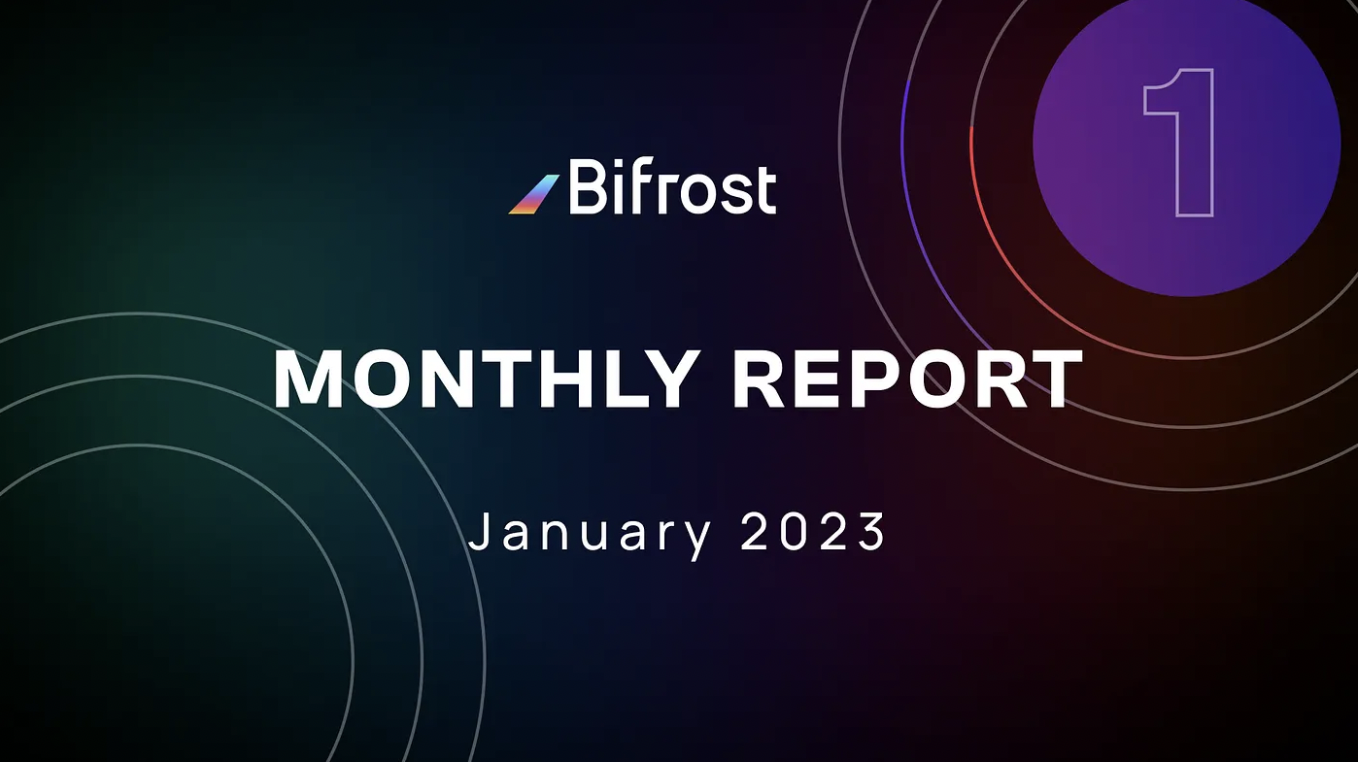 1

Bifrost

MONTHLY REPORT

January 2023